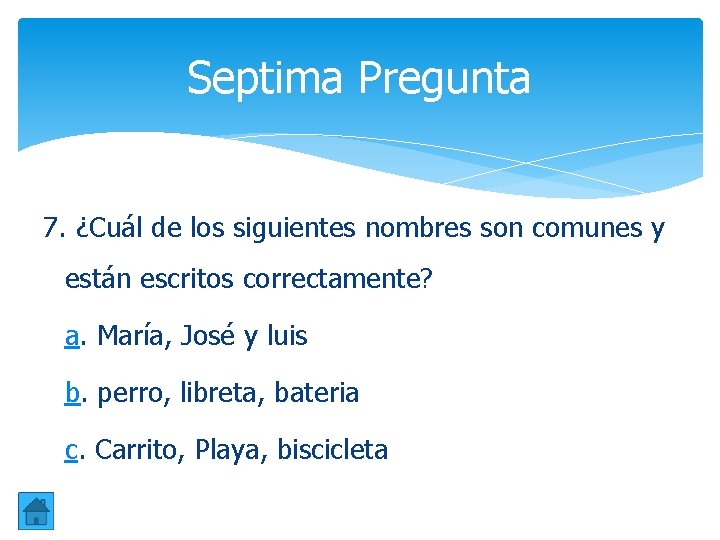 Septima Pregunta

7. ¿Cuál de los siguientes nombres son comunes y están escritos correctamente?

a. María, José y luis

b. perro, libreta, bateria

c. Carrito, Playa, biscicleta